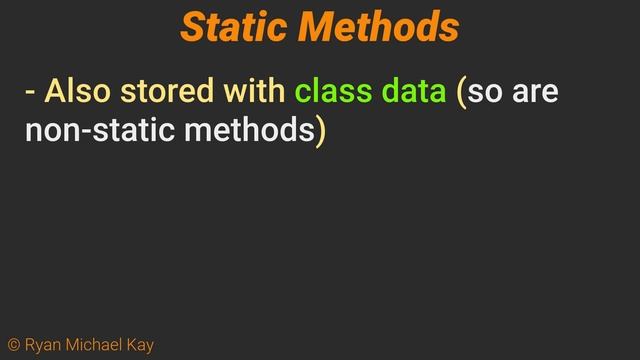 Static Methods

- Also stored with class data (so are non-static methods)

© Ryan Michael Kay